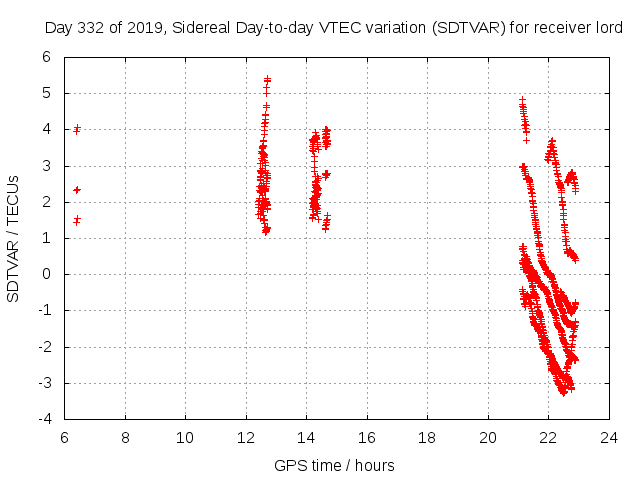 Day 332 of 2019, Sidereal Day-to-day VTEC variation (SDTVAR) for receiver lord

SDTVAR / TECUs

6
5
4
3
2
1
0
-1
-2
-3
-4

6 8 10 12 14 16 18 20 22 24

GPS time / hours